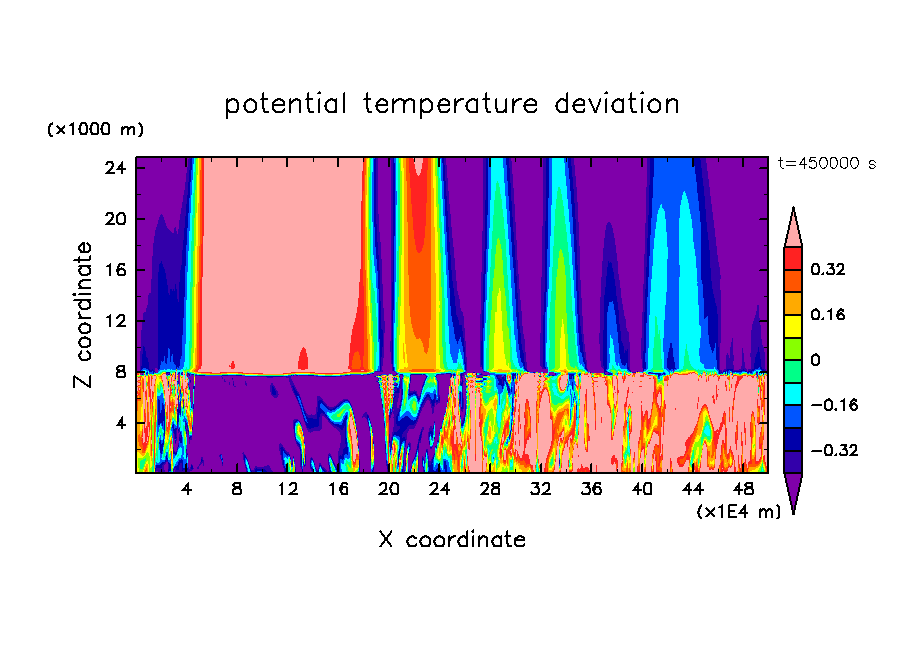 potential temperature deviation

(×1000 m)

t=450000 s

24
20
16
12
8
4

Z coordinate

4 8 12 16 20 24 28 32 36 40 44 48

(×1E4 m)

X coordinate

0.32
0.16
0
−0.16
−0.32